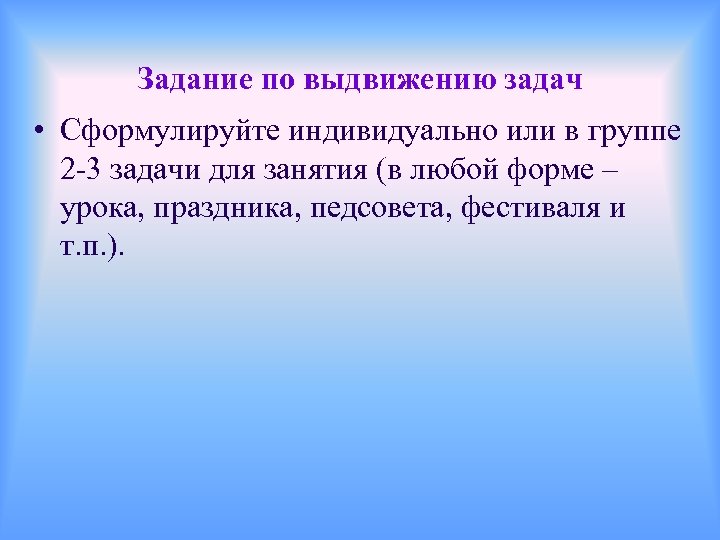 Задание по выдвижению задач

• Сформулируйте индивидуально или в группе 2-3 задачи для занятия (в любой форме – урока, праздника, педсовета, фестиваля и т.п.).